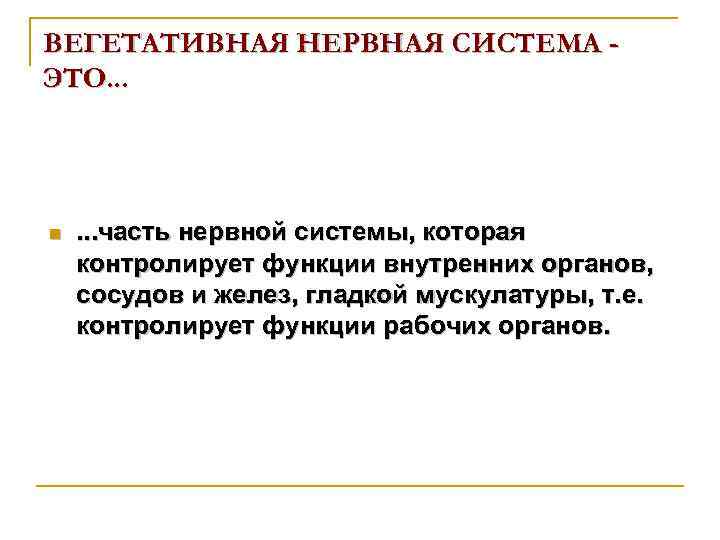 ВЕГЕТАТИВНАЯ НЕРВНАЯ СИСТЕМА - ЭТО...

...часть нервной системы, которая контролирует функции внутренних органов, сосудов и желез, гладкой мускулатуры, т.е. контролирует функции рабочих органов.